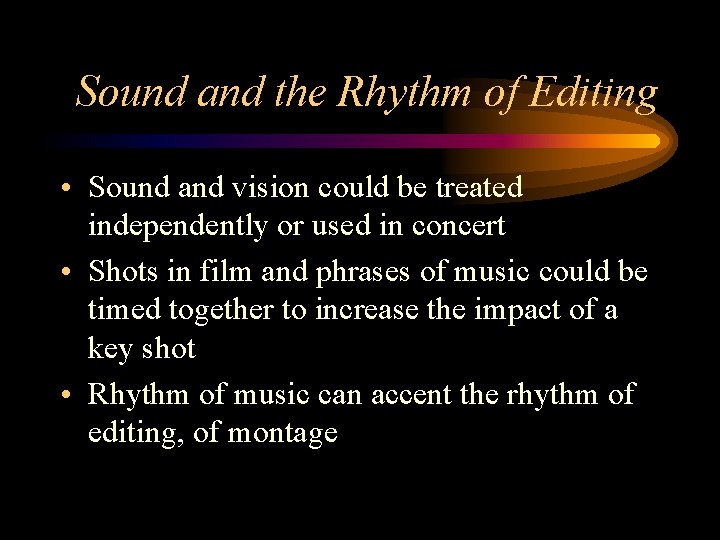 Sound and the Rhythm of Editing

• Sound and vision could be treated independently or used in concert

• Shots in film and phrases of music could be timed together to increase the impact of a key shot

• Rhythm of music can accent the rhythm of editing, of montage